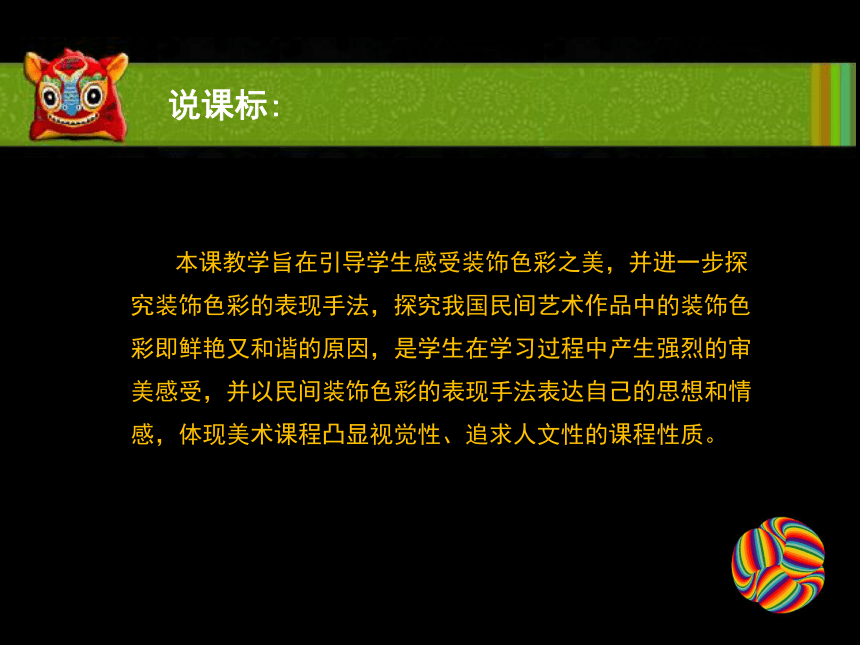 说课标:

本课教学旨在引导学生感受装饰色彩之美，并进一步探究装饰色彩的表现手法，探究我国民间艺术作品中的装饰色彩即鲜艳又和谐的原因，是学生在学习过程中产生强烈的审美感受，并以民间装饰色彩的表现手法表达自己的思想和情感，体现美术课程凸显视觉性、追求人文性的课程性质。